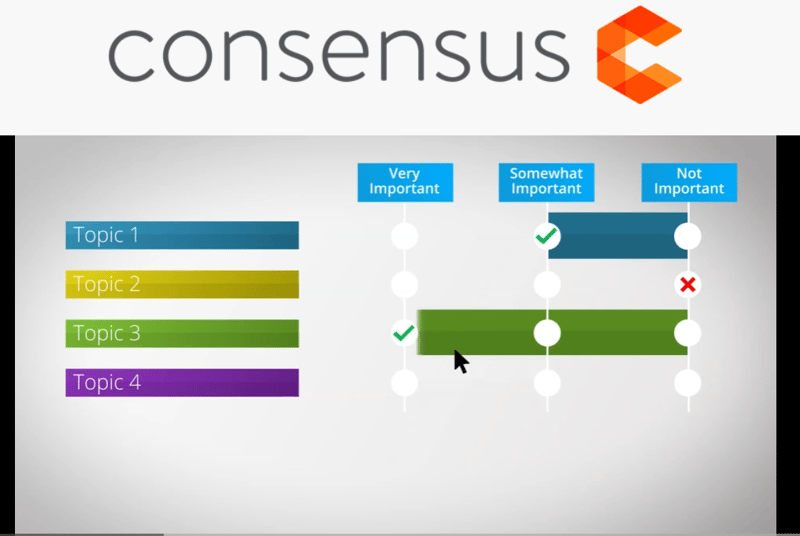 consensus

Very Important

Somewhat Important

Not Important

Topic 1

Topic 2

Topic 3

Topic 4